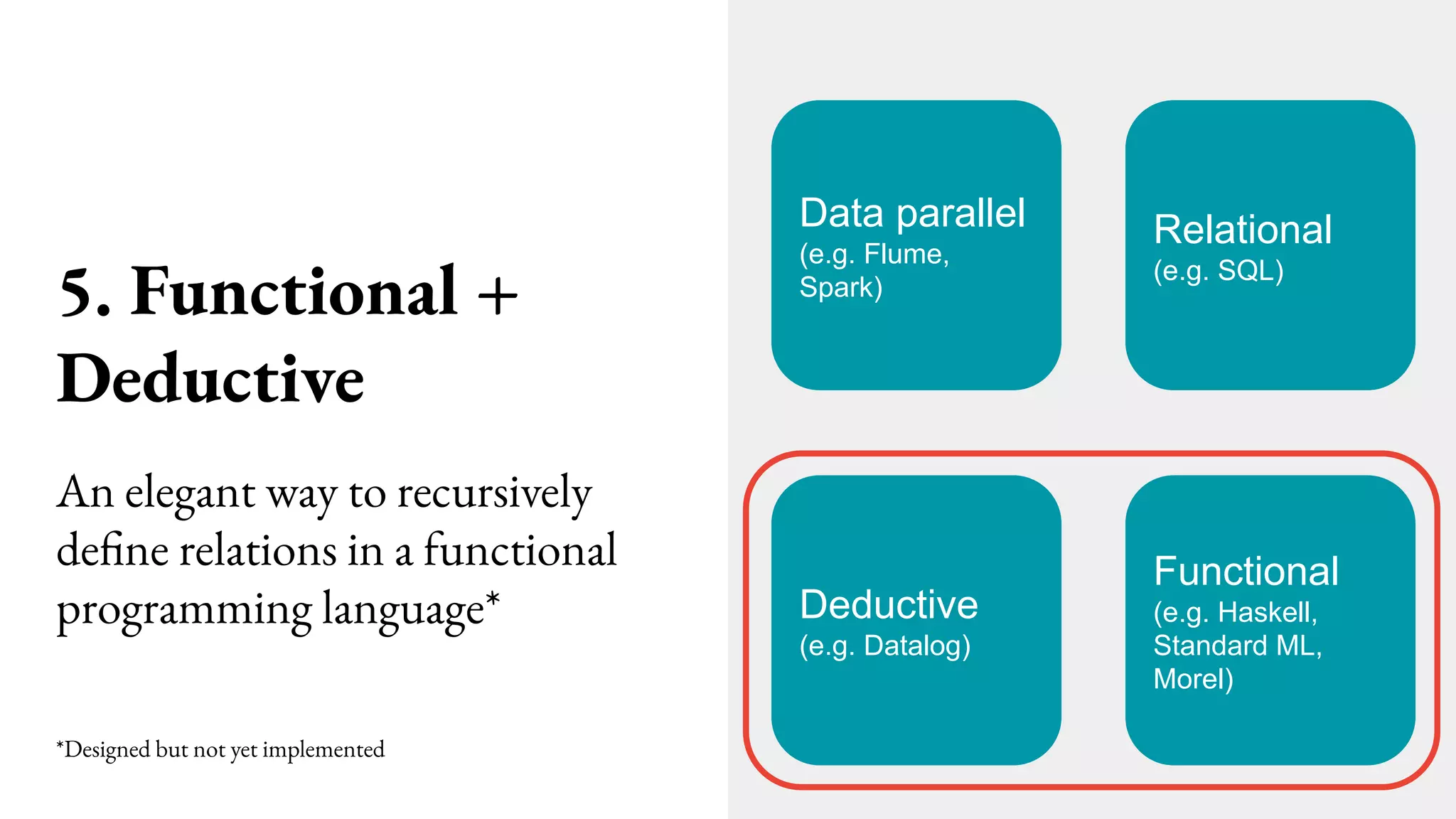 5. Functional + Deductive

An elegant way to recursively define relations in a functional programming language*

*Designed but not yet implemented

Data parallel
(e.g. Flume, Spark)

Relational
(e.g. SQL)

Deductive
(e.g. Datalog)

Functional
(e.g. Haskell, Standard ML, Morel)